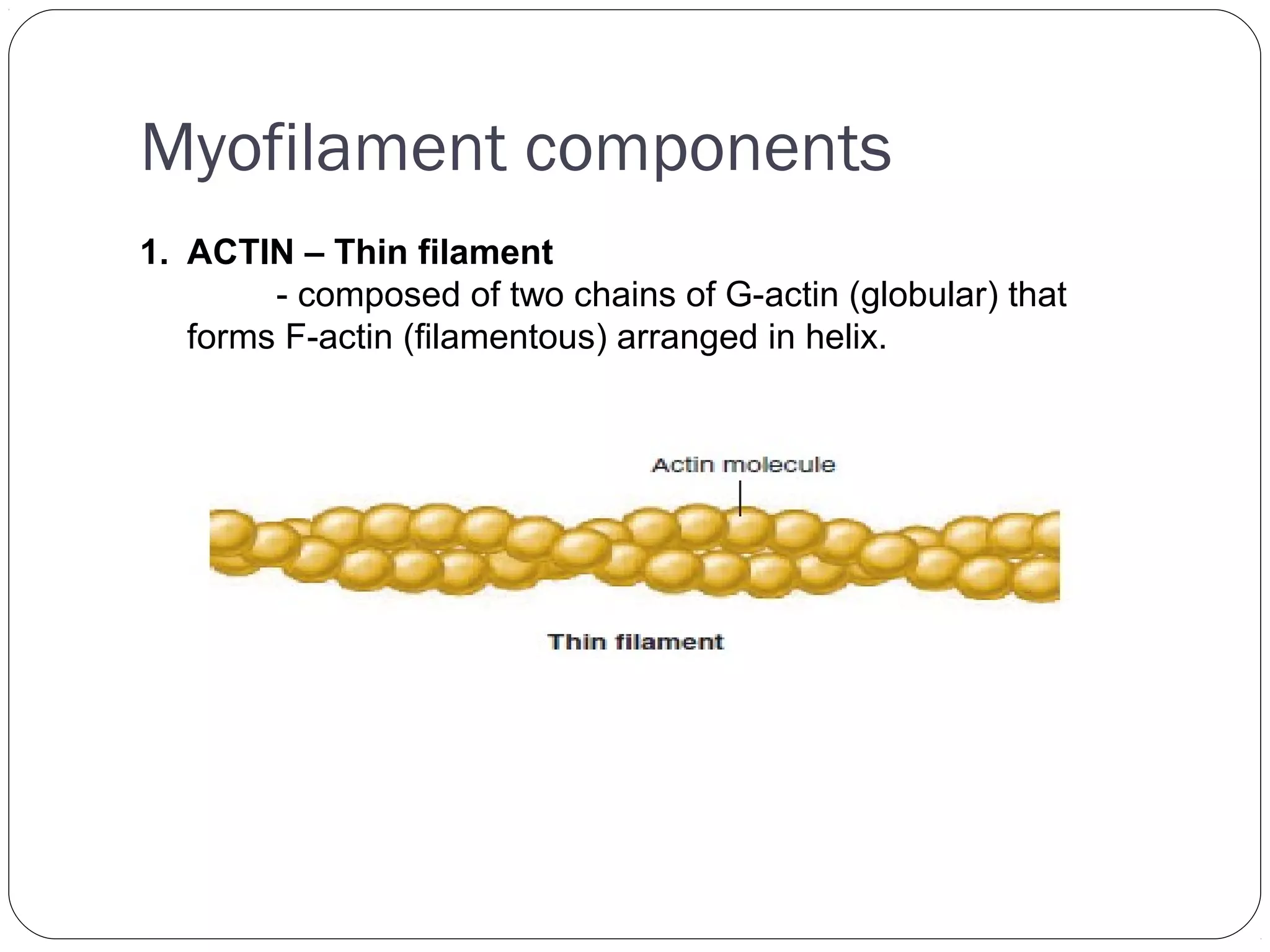 Myofilament components

1. ACTIN – Thin filament
- composed of two chains of G-actin (globular) that forms F-actin (filamentous) arranged in helix.

Actin molecule

Thin filament